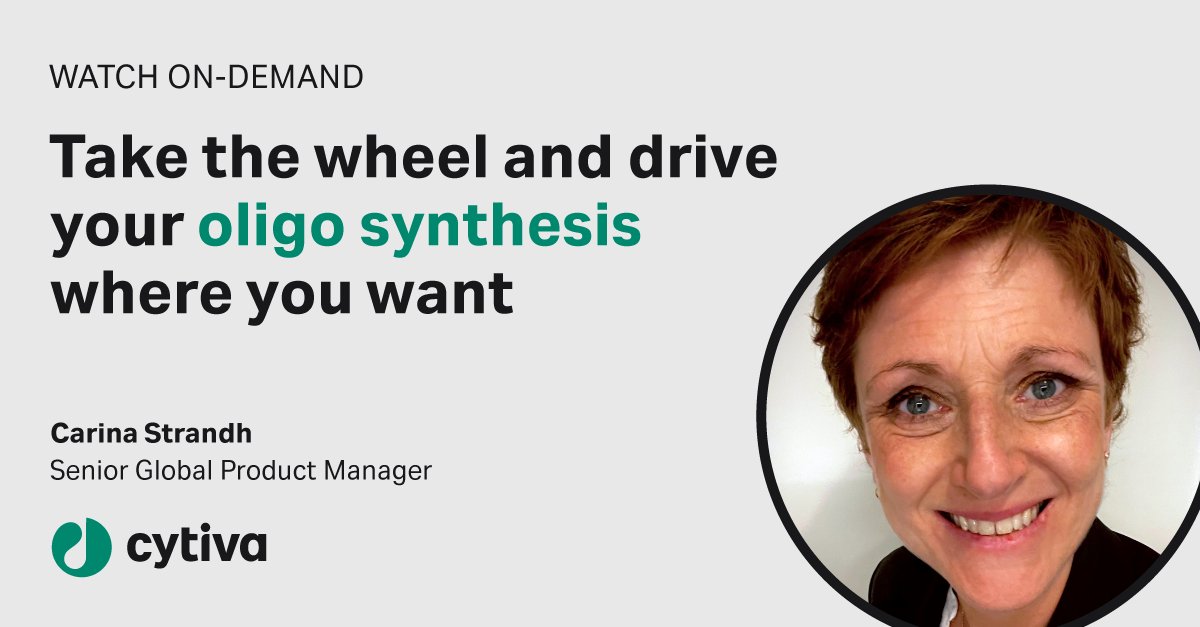 WATCH ON-DEMAND

Take the wheel and drive your oligo synthesis where you want

Carina Strandh
Senior Global Product Manager

cytiva